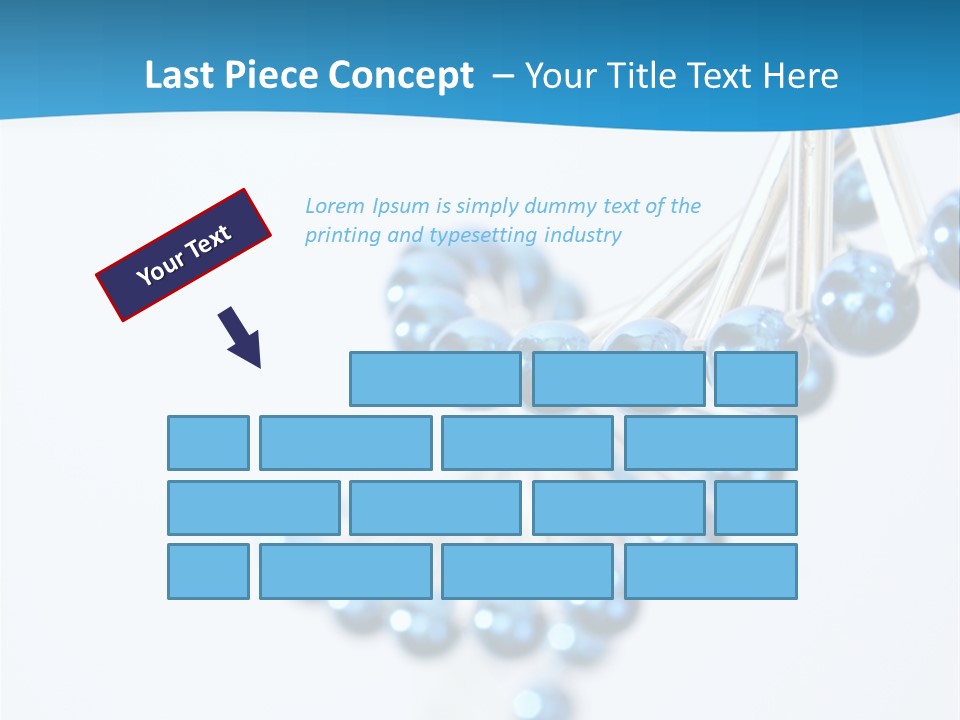 Last Piece Concept – Your Title Text Here

Your Text

Lorem Ipsum is simply dummy text of the printing and typesetting industry